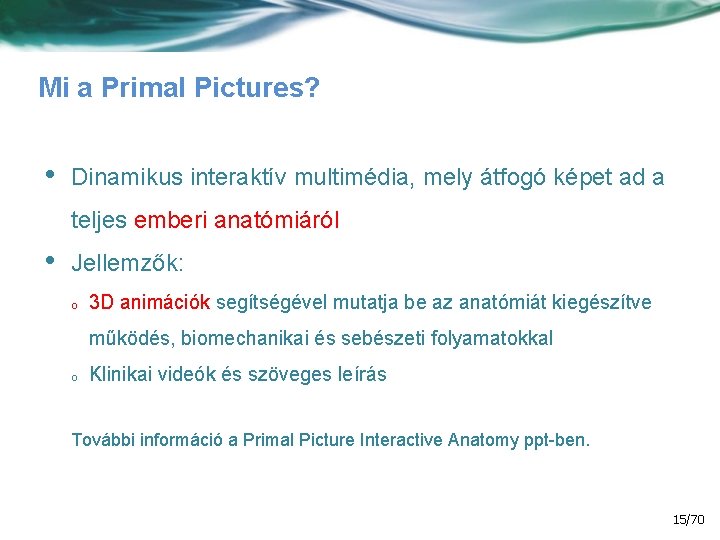 Mi a Primal Pictures?

• Dinamikus interaktív multimédia, mely átfogó képet ad a teljes emberi anatómiáról

• Jellemzők:

o 3D animációk segítségével mutatja be az anatómiát kiegészítve működés, biomechanikai és sebészeti folyamatokkal

o Klinikai videók és szöveges leírás

További információ a Primal Picture Interactive Anatomy ppt-ben.

15/70